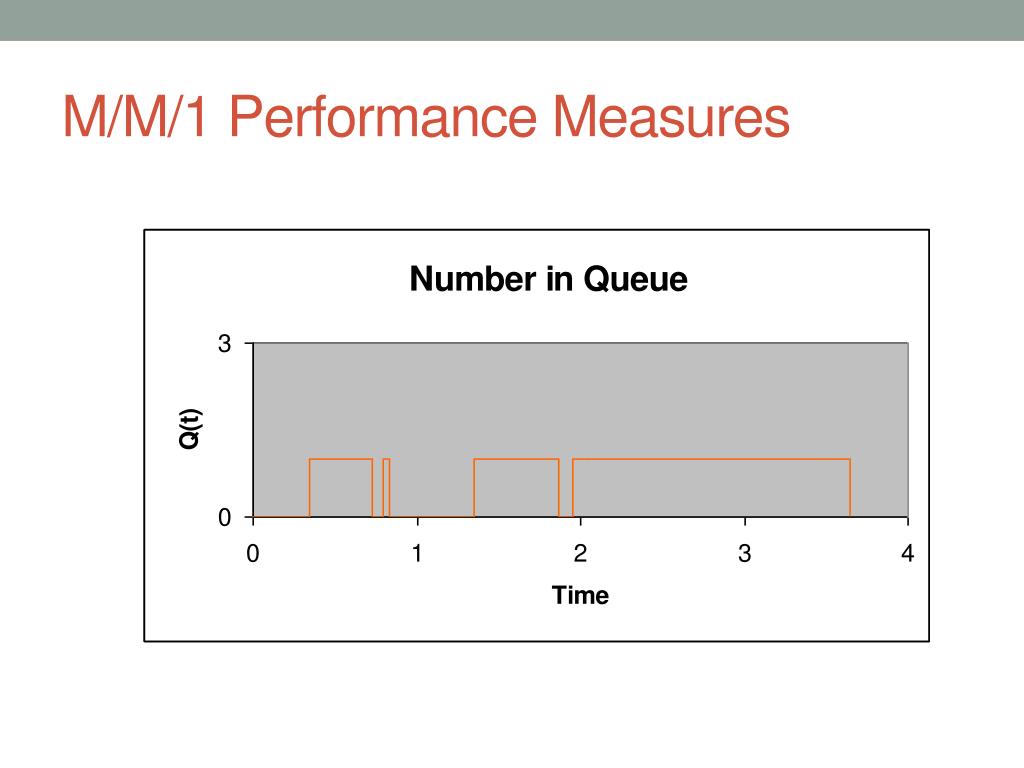 M/M/1 Performance Measures

Number in Queue

3

Q(t)

0

0

1

2

3

4

Time